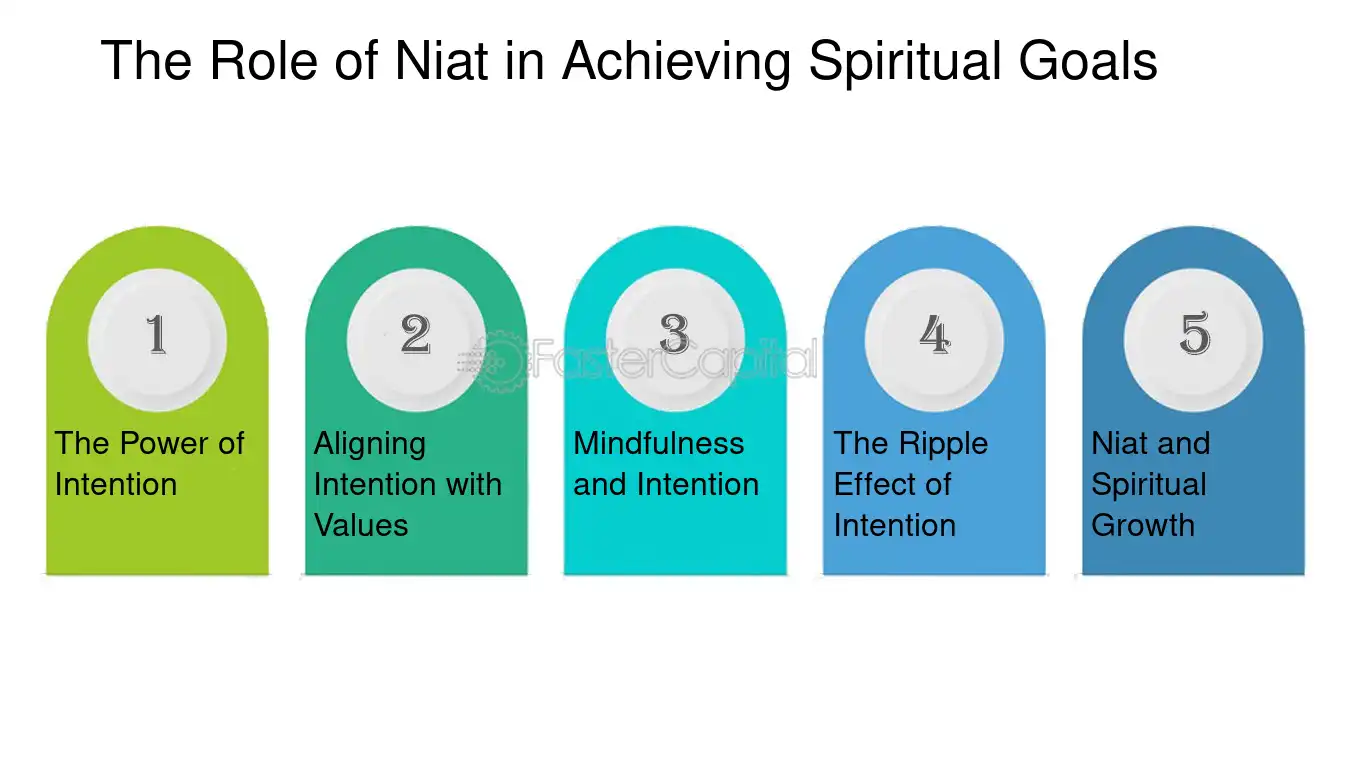 The Role of Niat in Achieving Spiritual Goals

1
The Power of Intention

2
Aligning Intention with Values

3
Mindfulness and Intention

4
The Ripple Effect of Intention

5
Niat and Spiritual Growth

FasterCapital